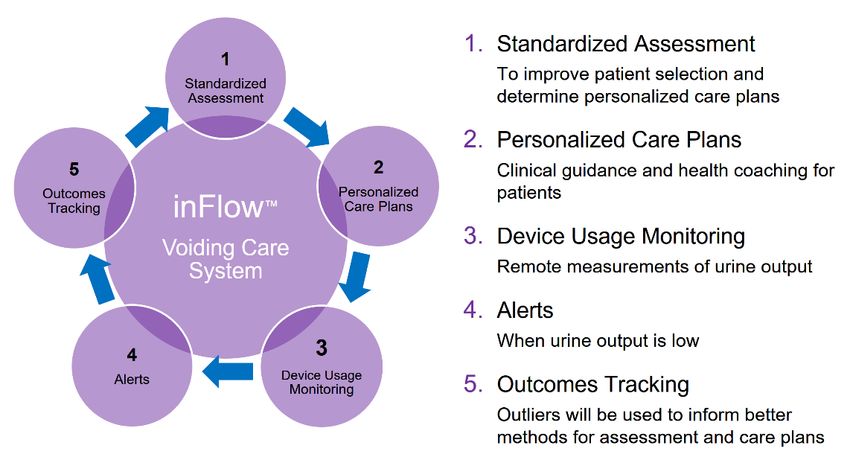 1
Standardized Assessment

2
Personalized Care Plans

3
Device Usage Monitoring

4
Alerts

5
Outcomes Tracking

inFlow™
Voiding Care System

1. Standardized Assessment
To improve patient selection and determine personalized care plans

2. Personalized Care Plans
Clinical guidance and health coaching for patients

3. Device Usage Monitoring
Remote measurements of urine output

4. Alerts
When urine output is low

5. Outcomes Tracking
Outliers will be used to inform better methods for assessment and care plans